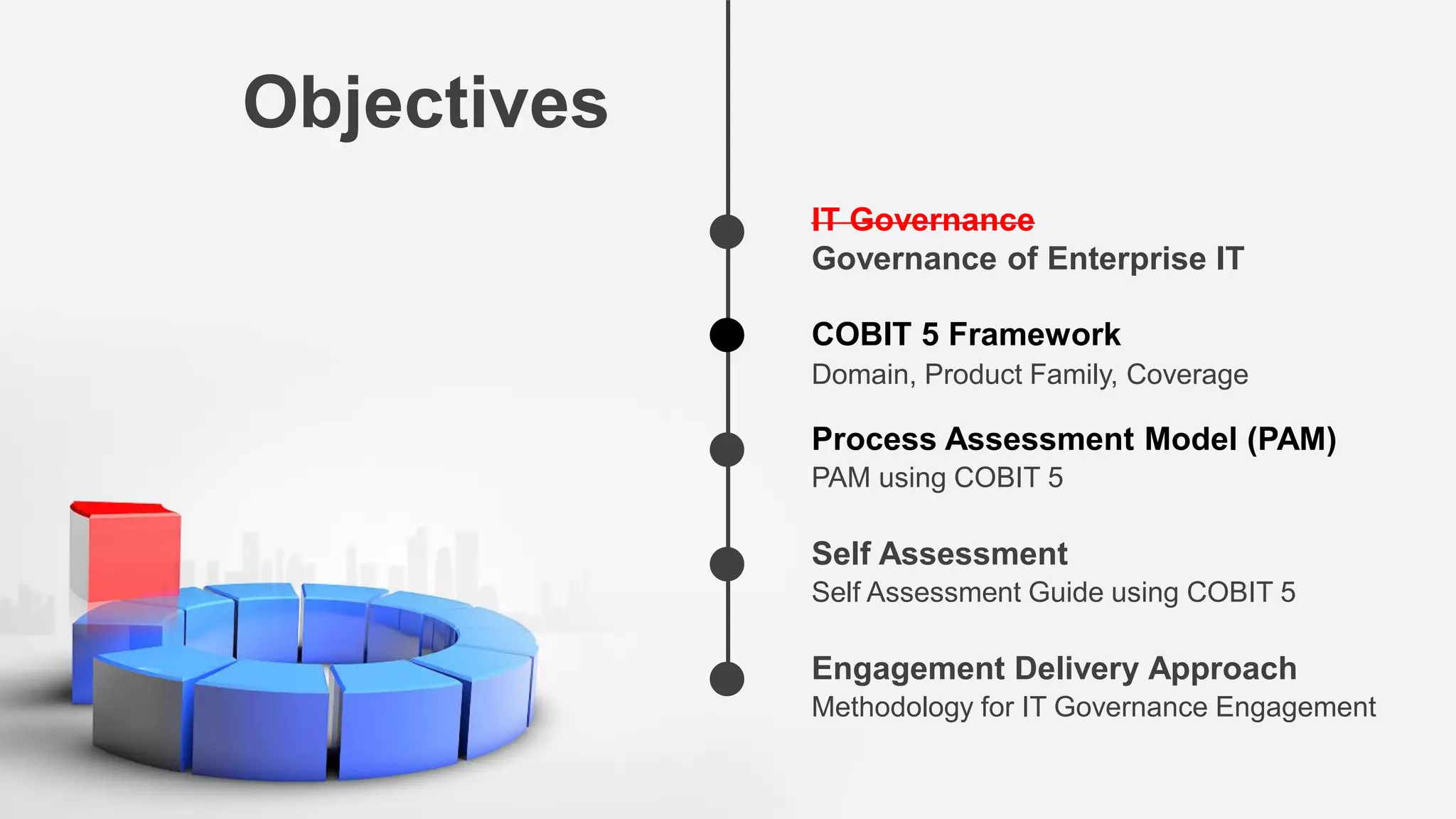 Objectives

~~IT Governance~~
Governance of Enterprise IT

COBIT 5 Framework
Domain, Product Family, Coverage

Process Assessment Model (PAM)
PAM using COBIT 5

Self Assessment
Self Assessment Guide using COBIT 5

Engagement Delivery Approach
Methodology for IT Governance Engagement